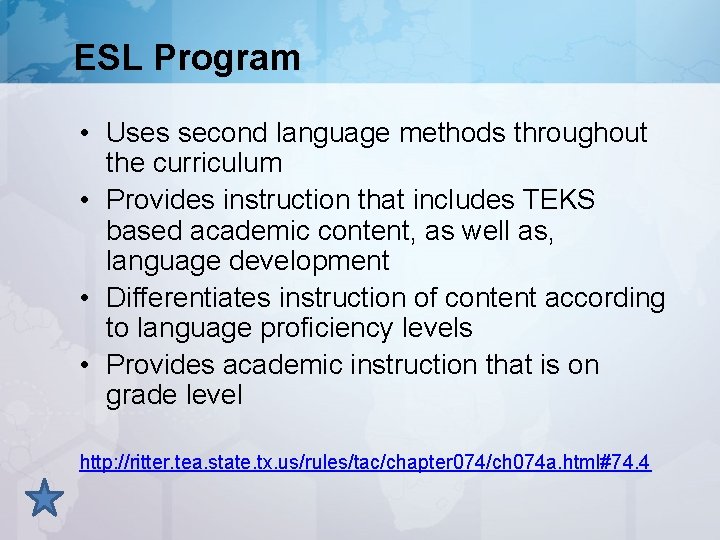 ESL Program

• Uses second language methods throughout the curriculum
• Provides instruction that includes TEKS based academic content, as well as, language development
• Differentiates instruction of content according to language proficiency levels
• Provides academic instruction that is on grade level

http://ritter.tea.state.tx.us/rules/tac/chapter074/ch074a.html#74.4